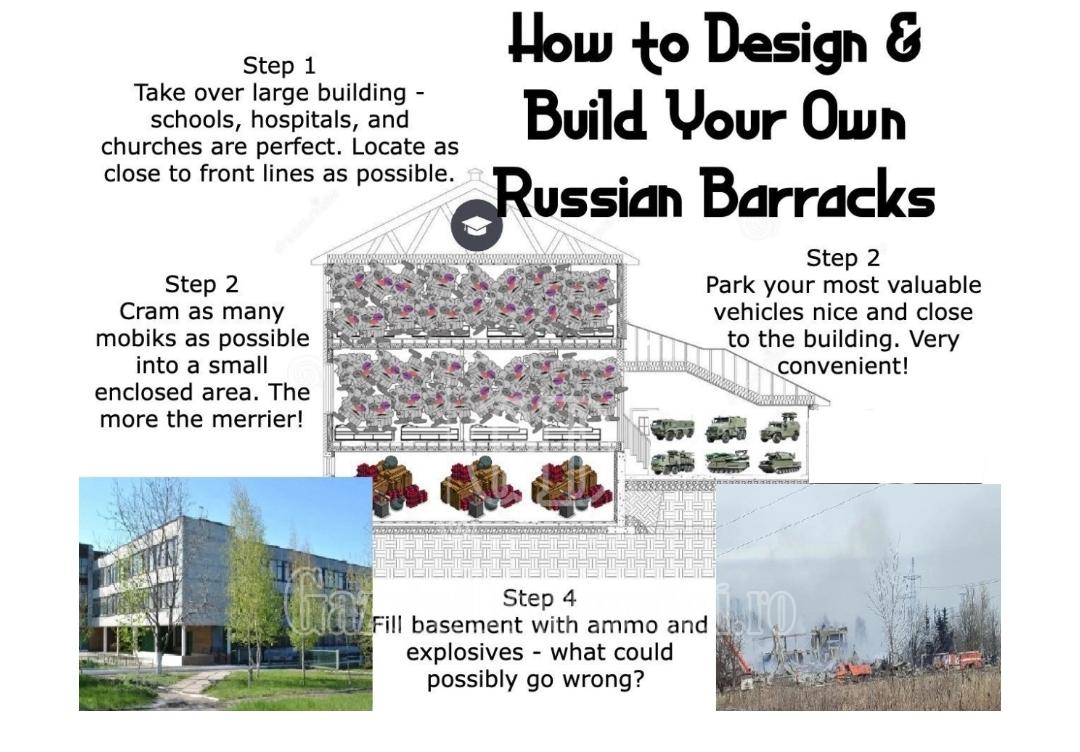 How to Design & Build Your Own Russian Barracks

Step 1
Take over large building - schools, hospitals, and churches are perfect. Locate as close to front lines as possible.

Step 2
Cram as many mobiks as possible into a small enclosed area. The more the merrier!

Step 2
Park your most valuable vehicles nice and close to the building. Very convenient!

Step 4
Fill basement with ammo and explosives - what could possibly go wrong?